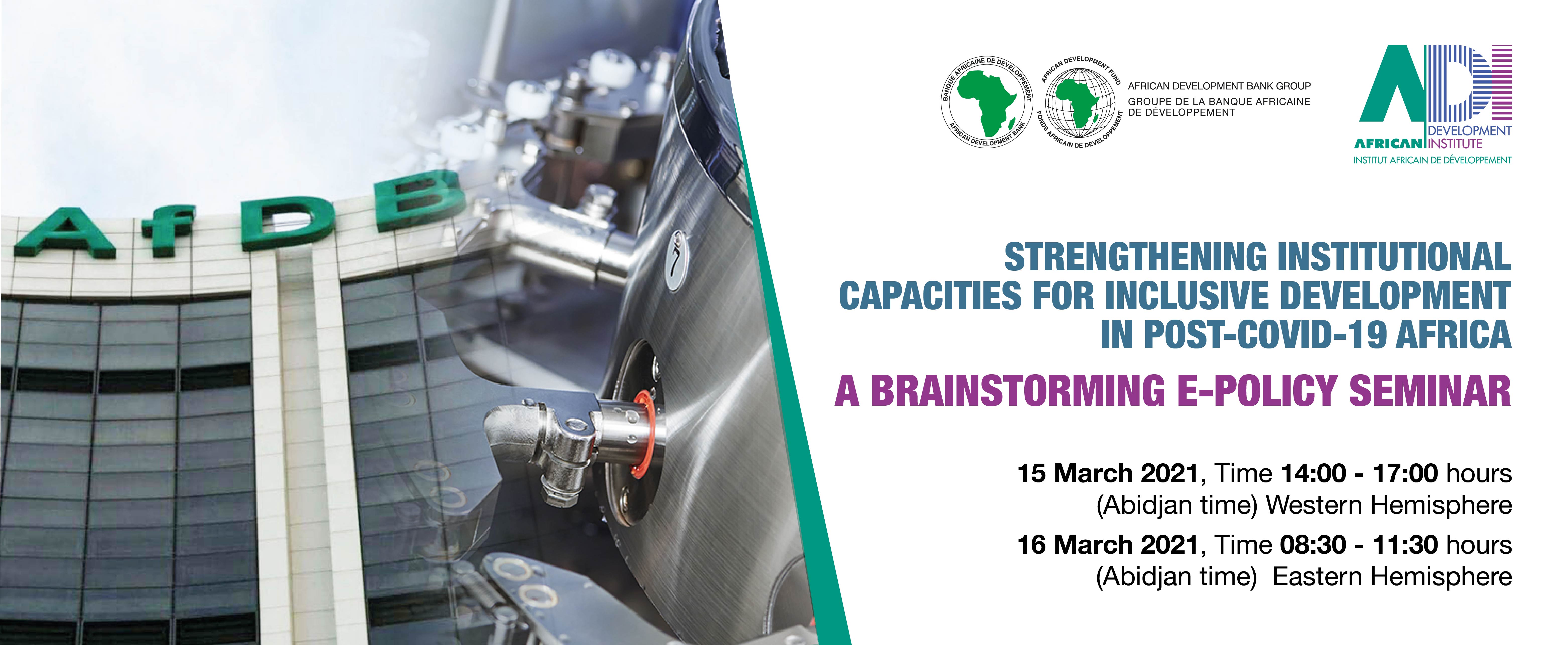 AfDB

7

BANQUE AFRICAINE DE DEVELOPPEMENT
AFRICAN DEVELOPMENT BANK

AFRICAN DEVELOPMENT FUND
FONDS AFRICAIN DE DEVELOPPEMENT

AFRICAN DEVELOPMENT BANK GROUP
GROUPE DE LA BANQUE AFRICAINE DE DÉVELOPPEMENT

ADI
AFRICAN DEVELOPMENT INSTITUTE
INSTITUT AFRICAIN DE DÉVELOPPEMENT

STRENGTHENING INSTITUTIONAL CAPACITIES FOR INCLUSIVE DEVELOPMENT IN POST-COVID-19 AFRICA

A BRAINSTORMING E-POLICY SEMINAR

15 March 2021, Time 14:00 - 17:00 hours (Abidjan time) Western Hemisphere

16 March 2021, Time 08:30 - 11:30 hours (Abidjan time) Eastern Hemisphere